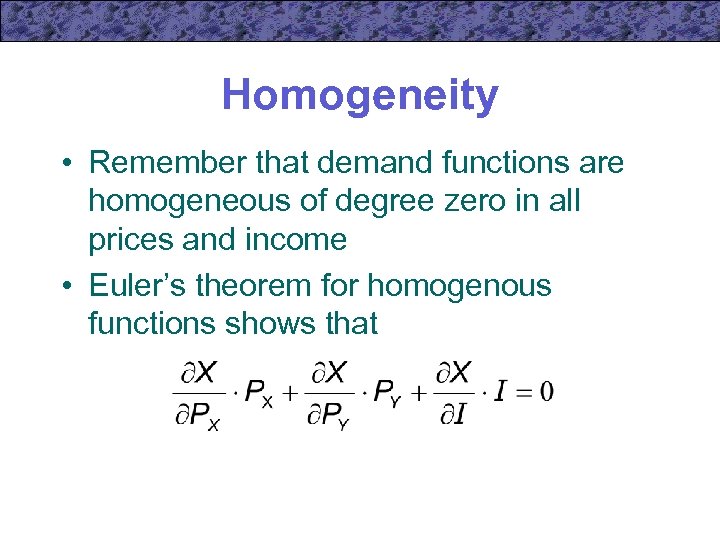 Homogeneity

• Remember that demand functions are homogeneous of degree zero in all prices and income

• Euler's theorem for homogenous functions shows that

$\frac{\partial X}{\partial P_X} \cdot P_X + \frac{\partial X}{\partial P_Y} \cdot P_Y + \frac{\partial X}{\partial I} \cdot I = 0$